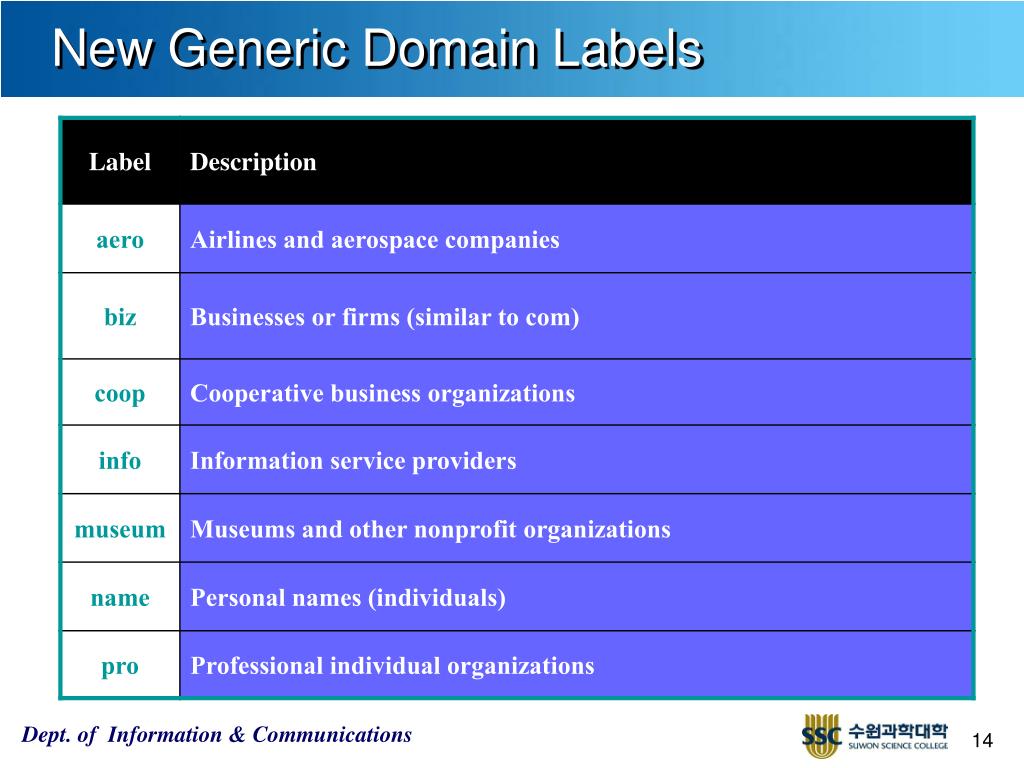 New Generic Domain Labels

| Label | Description |
|---|---|
| aero | Airlines and aerospace companies |
| biz | Businesses or firms (similar to com) |
| coop | Cooperative business organizations |
| info | Information service providers |
| museum | Museums and other nonprofit organizations |
| name | Personal names (individuals) |
| pro | Professional individual organizations |

Dept. of Information & Communications

SSC 수원과학대학 SUWON SCIENCE COLLEGE

14